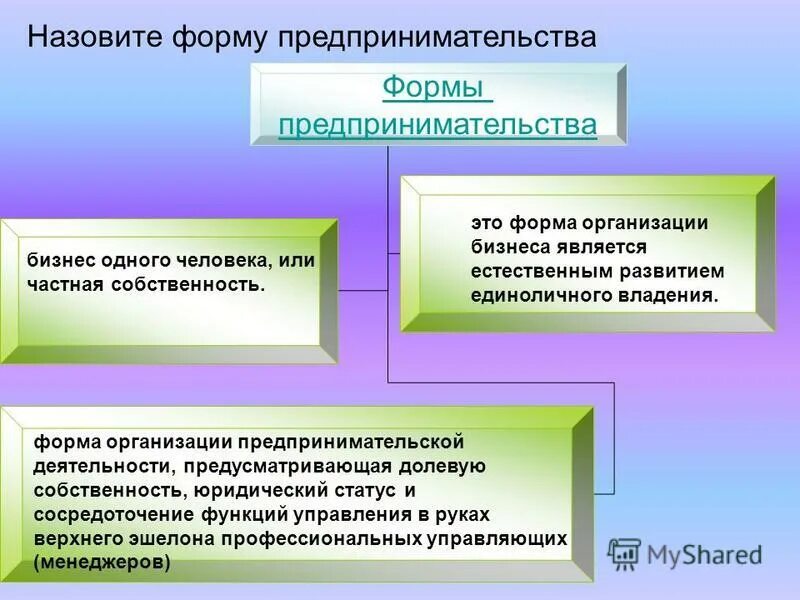 Назовите форму предпринимательства

Формы предпринимательства

бизнес одного человека, или частная собственность.

это форма организации бизнеса является естественным развитием единоличного владения.

форма организации предпринимательской деятельности, предусматривающая долевую собственность, юридический статус и сосредоточение функций управления в руках верхнего эшелона профессиональных управляющих (менеджеров)

MyShared